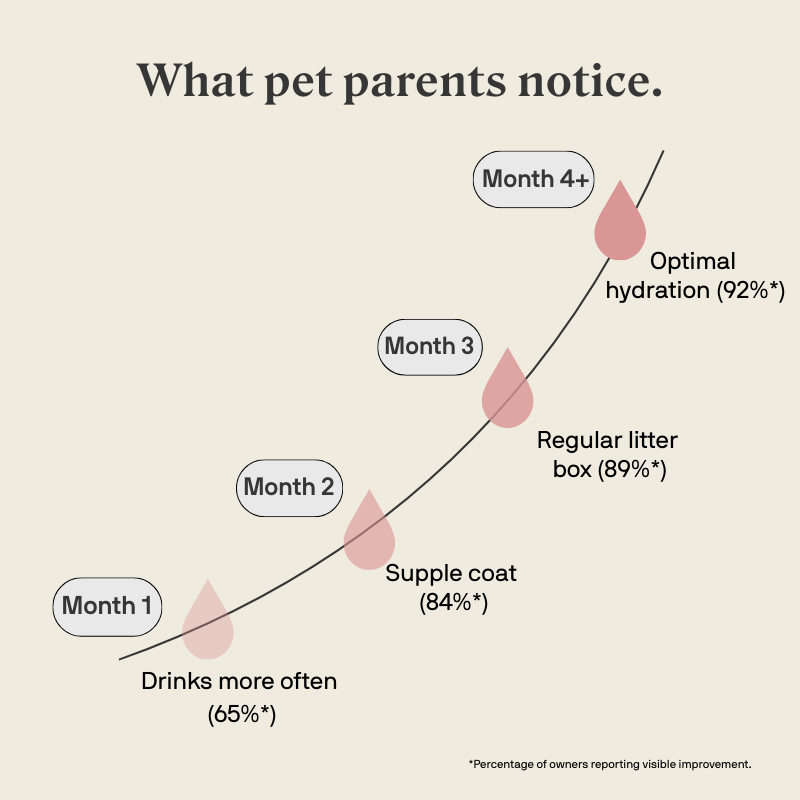 What pet parents notice.

Month 4+

Optimal hydration (92%*)

Month 3

Regular litter box (89%*)

Month 2

Supple coat (84%*)

Month 1

Drinks more often (65%*)

*Percentage of owners reporting visible improvement.